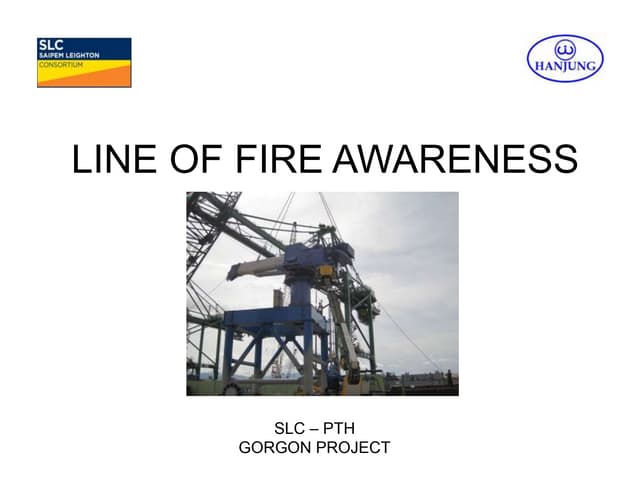 SLC
SAIPEM LEIGHTON
CONSORTIUM

HANJUNG

LINE OF FIRE AWARENESS

SLC – PTH
GORGON PROJECT